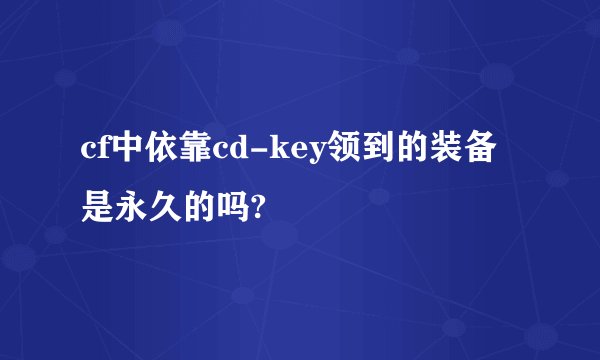 cf中依靠cd-key领到的装备是永久的吗?